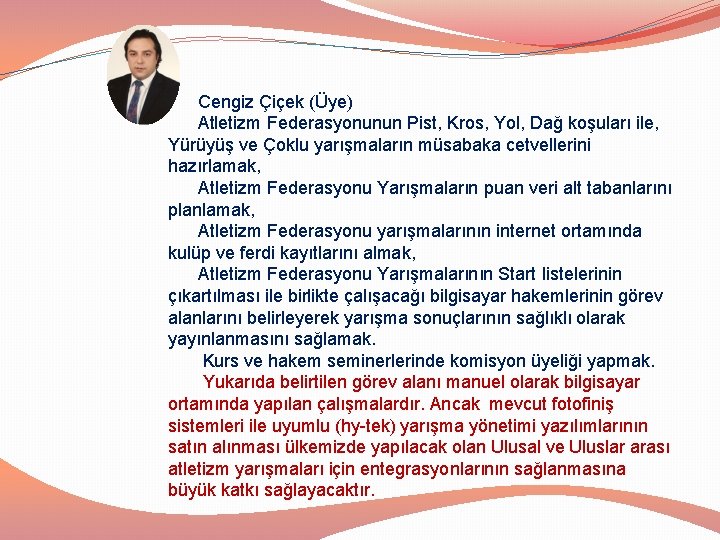 Cengiz Çiçek (Üye)

Atletizm Federasyonunun Pist, Kros, Yol, Dağ koşuları ile, Yürüyüş ve Çoklu yarışmaların müsabaka cetvellerini hazırlamak,

Atletizm Federasyonu Yarışmaların puan veri alt tabanlarını planlamak,

Atletizm Federasyonu yarışmalarının internet ortamında kulüp ve ferdi kayıtlarını almak,

Atletizm Federasyonu Yarışmalarının Start listelerinin çıkartılması ile birlikte çalışacağı bilgisayar hakemlerinin görev alanlarını belirleyerek yarışma sonuçlarının sağlıklı olarak yayınlanmasını sağlamak.

Kurs ve hakem seminerlerinde komisyon üyeliği yapmak.

Yukarıda belirtilen görev alanı manuel olarak bilgisayar ortamında yapılan çalışmalardır. Ancak mevcut fotofiniş sistemleri ile uyumlu (hy-tek) yarışma yönetimi yazılımlarının satın alınması ülkemizde yapılacak olan Ulusal ve Uluslar arası atletizm yarışmaları için entegrasyonlarının sağlanmasına büyük katkı sağlayacaktır.